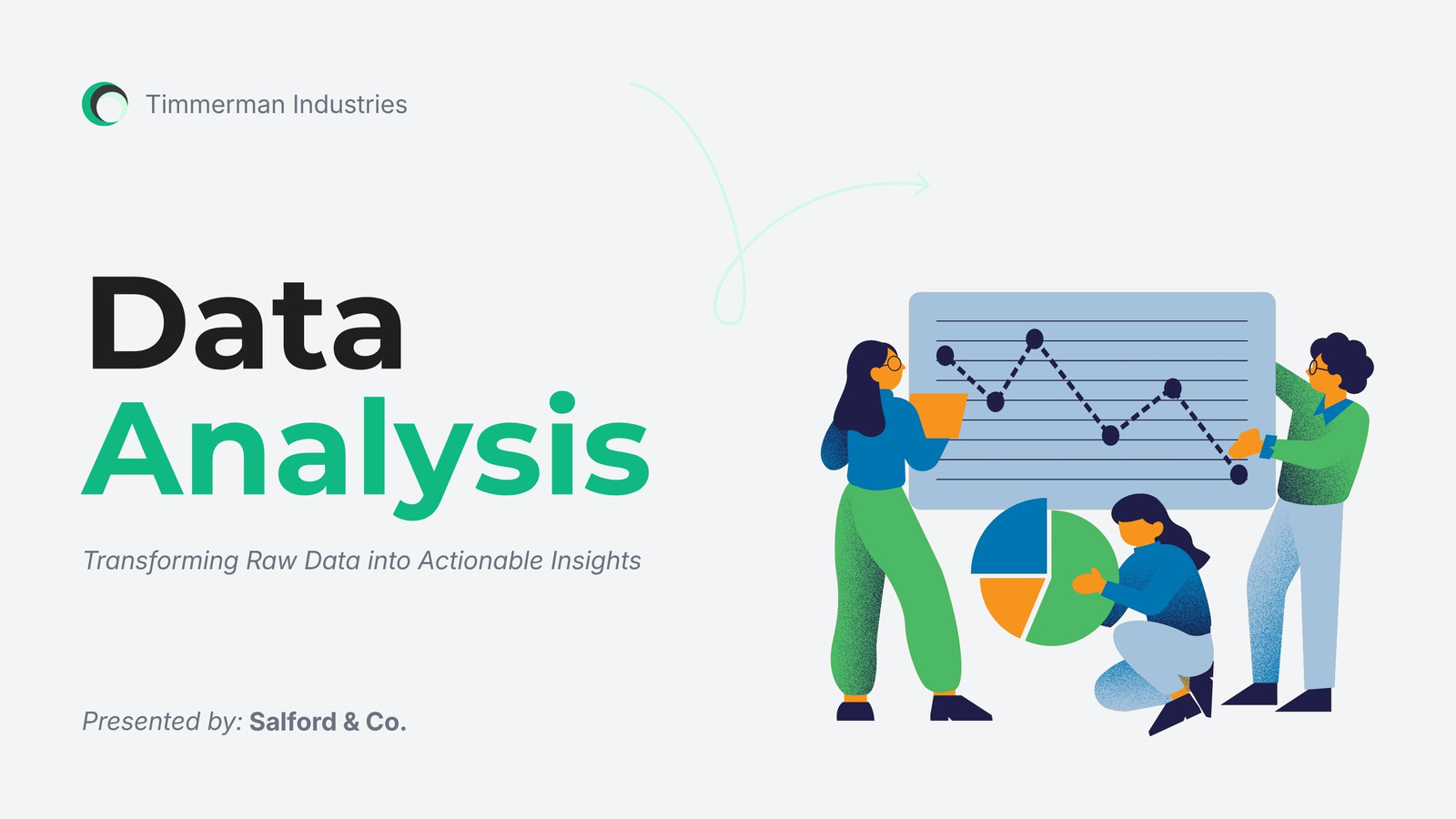 Timmerman Industries

Data
Analysis

Transforming Raw Data into Actionable Insights

Presented by: Salford & Co.